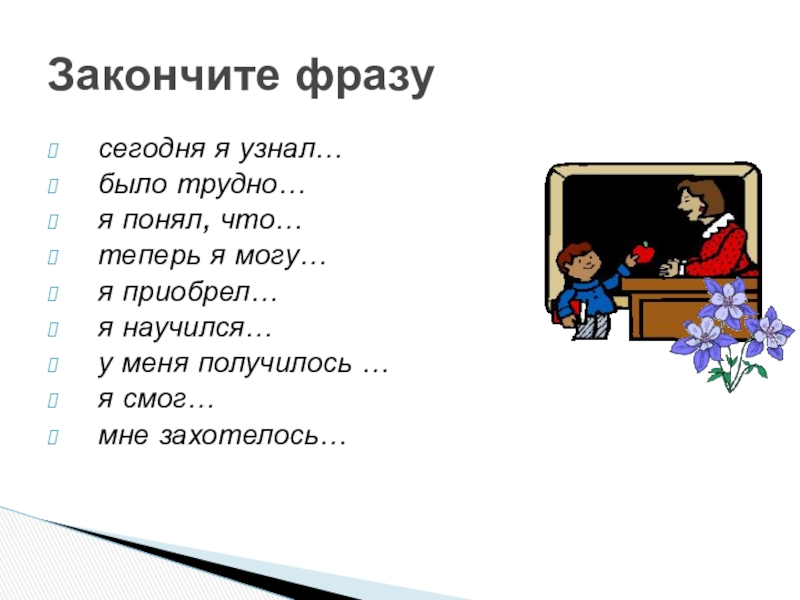 Закончите фразу

сегодня я узнал…
было трудно…
я понял, что…
теперь я могу…
я приобрел…
я научился…
у меня получилось …
я смог…
мне захотелось…